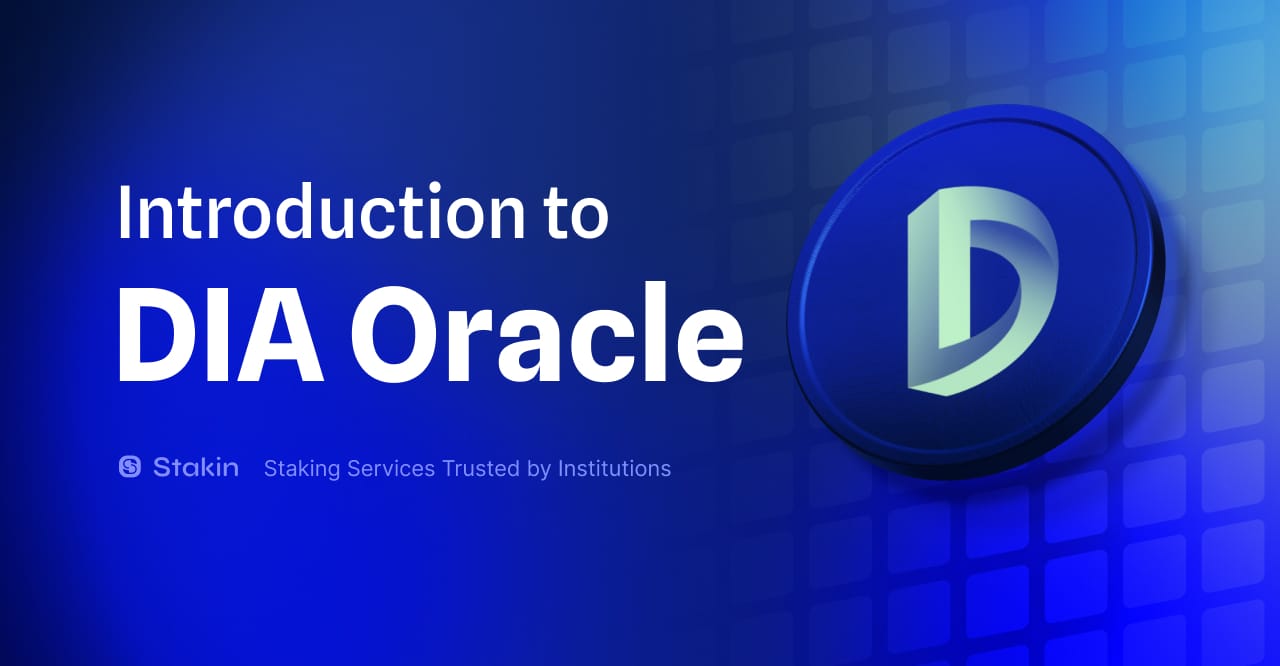 Introduction to
DIA Oracle

Stakin Staking Services Trusted by Institutions